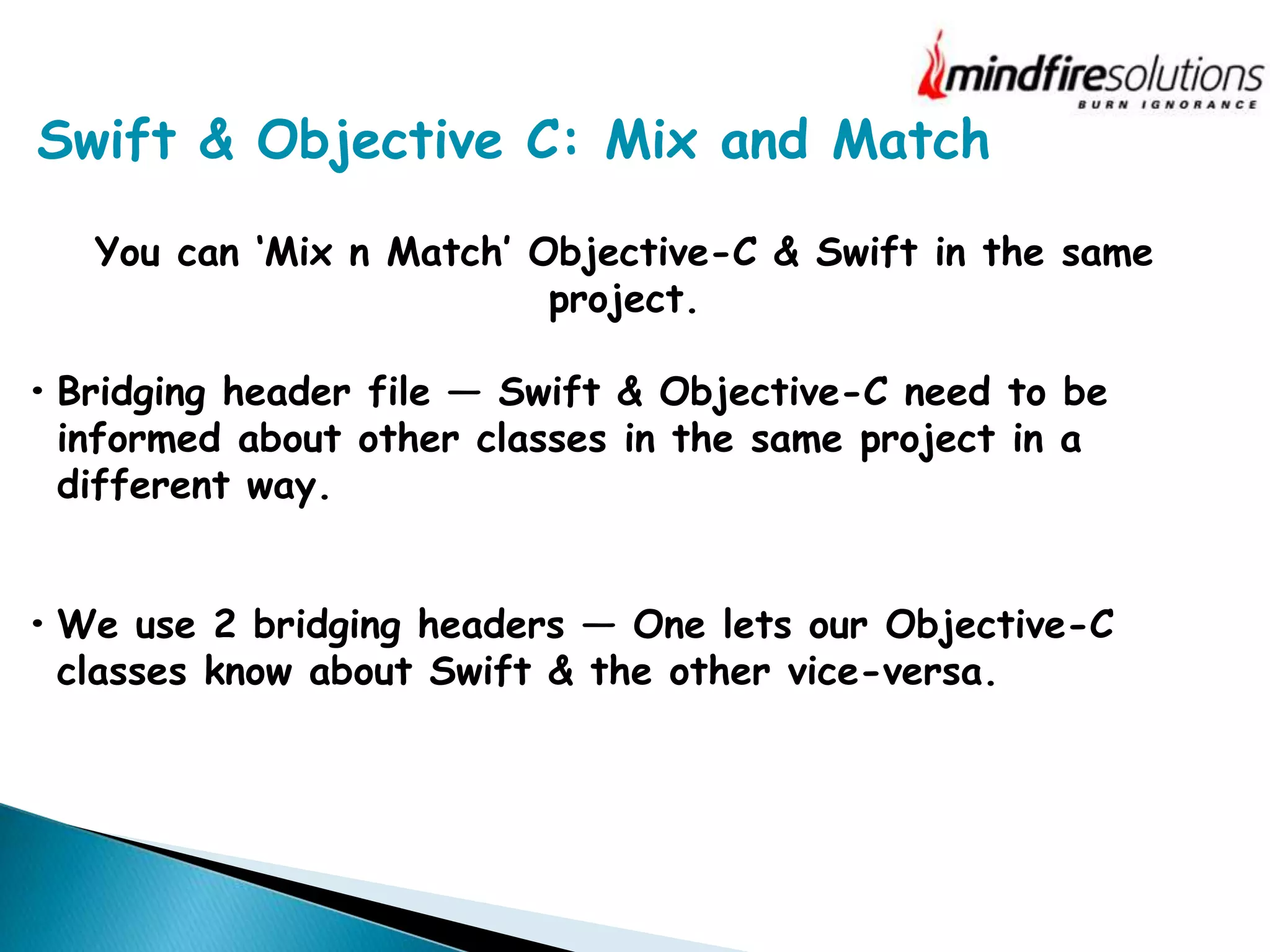 mindfiresolutions
BURN IGNORANCE

Swift & Objective C: Mix and Match

You can ‘Mix n Match’ Objective-C & Swift in the same project.

• Bridging header file — Swift & Objective-C need to be informed about other classes in the same project in a different way.

• We use 2 bridging headers — One lets our Objective-C classes know about Swift & the other vice-versa.